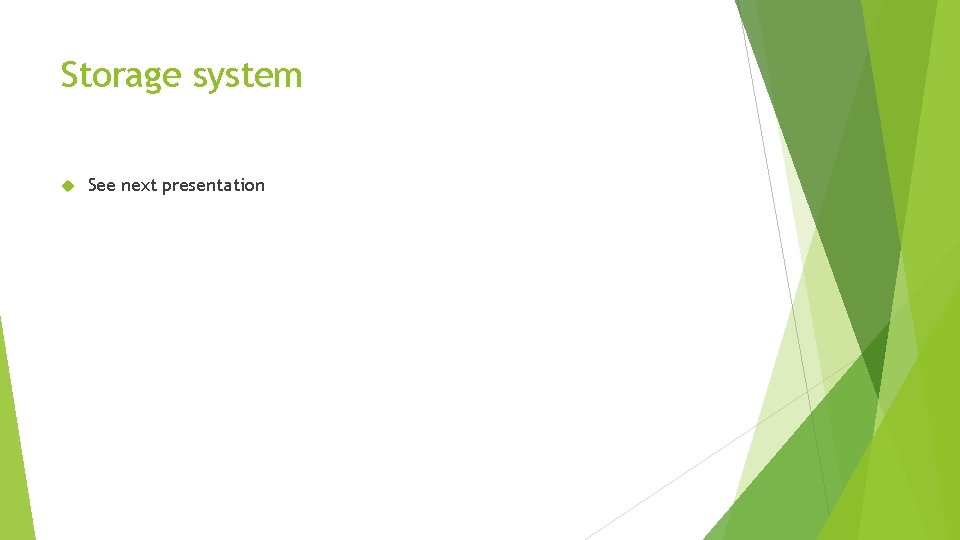 Storage system

See next presentation